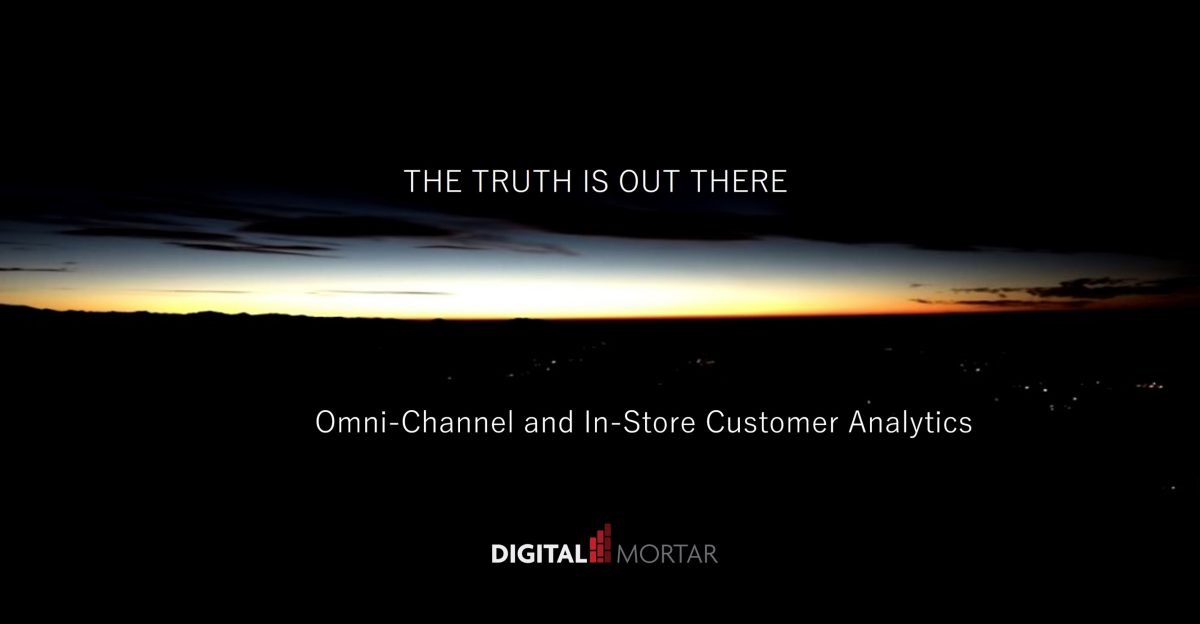 THE TRUTH IS OUT THERE

Omni-Channel and In-Store Customer Analytics

DIGITAL MORTAR